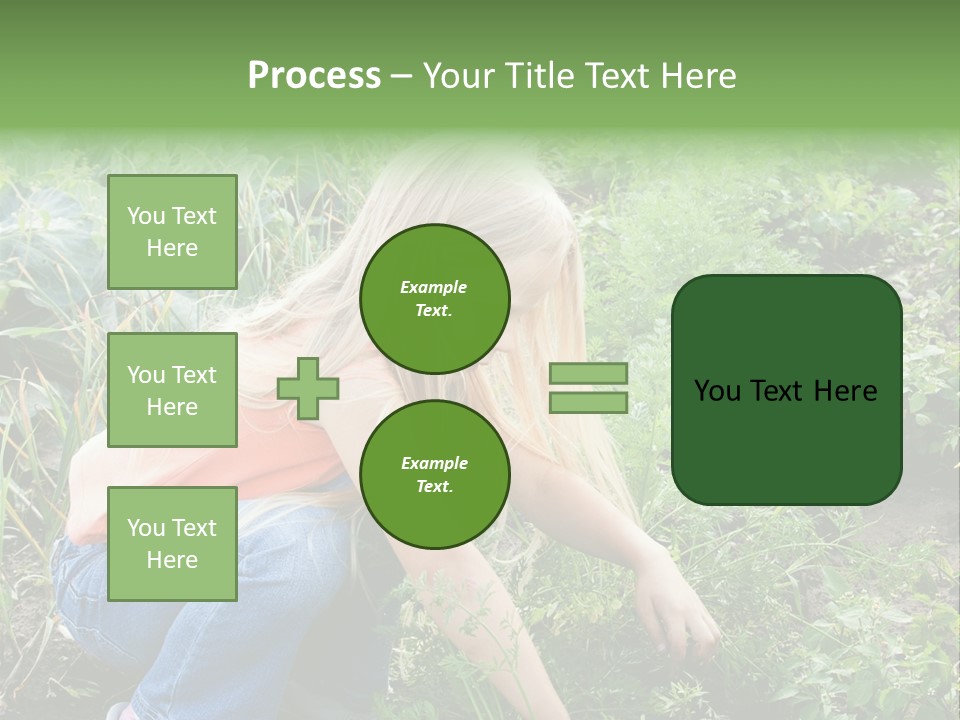 Process – Your Title Text Here

You Text Here

You Text Here

You Text Here

Example Text.

Example Text.

You Text Here